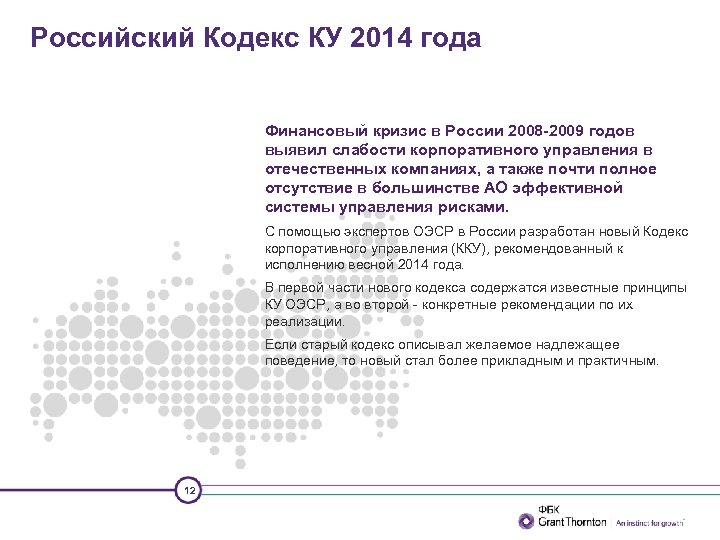 Российский Кодекс КУ 2014 года

Финансовый кризис в России 2008-2009 годов выявил слабости корпоративного управления в отечественных компаниях, а также почти полное отсутствие в большинстве АО эффективной системы управления рисками.

С помощью экспертов ОЭСР в России разработан новый Кодекс корпоративного управления (ККУ), рекомендованный к исполнению весной 2014 года.

В первой части нового кодекса содержатся известные принципы КУ ОЭСР, а во второй - конкретные рекомендации по их реализации.

Если старый кодекс описывал желаемое надлежащее поведение, то новый стал более прикладным и практичным.

12

ФБК
Grant Thornton | An instinct for growth